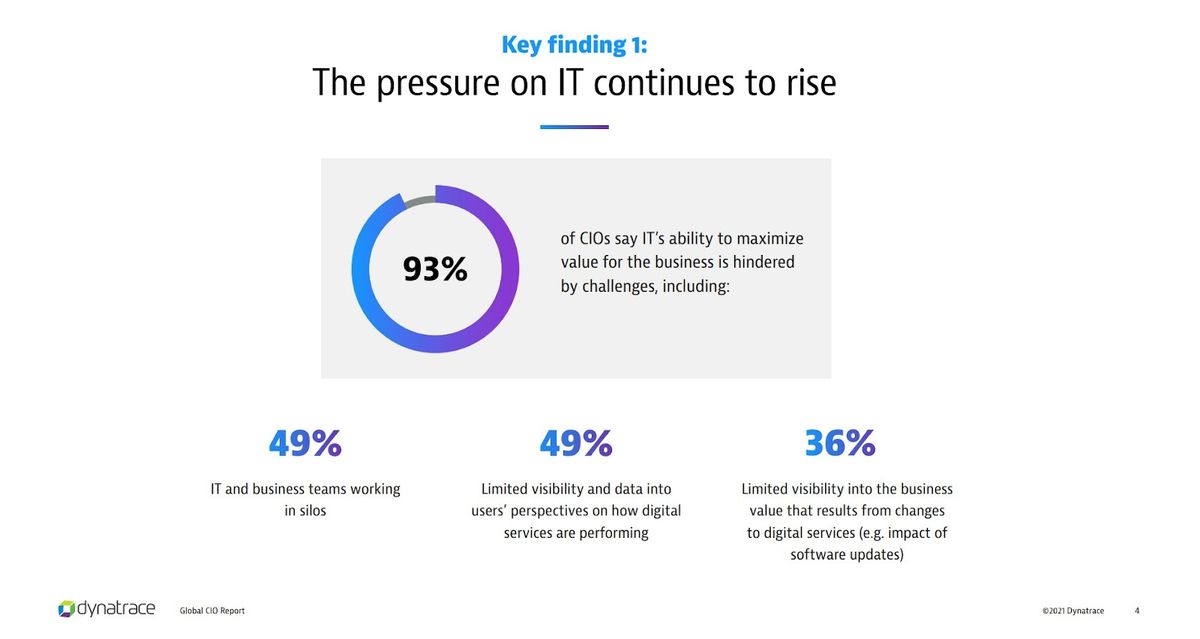 Key finding 1:
The pressure on IT continues to rise

93%

of CIOs say IT's ability to maximize value for the business is hindered by challenges, including:

49%

IT and business teams working in silos

49%

Limited visibility and data into users' perspectives on how digital services are performing

36%

Limited visibility into the business value that results from changes to digital services (e.g. impact of software updates)

dynatrace Global CIO Report

©2021 Dynatrace 4